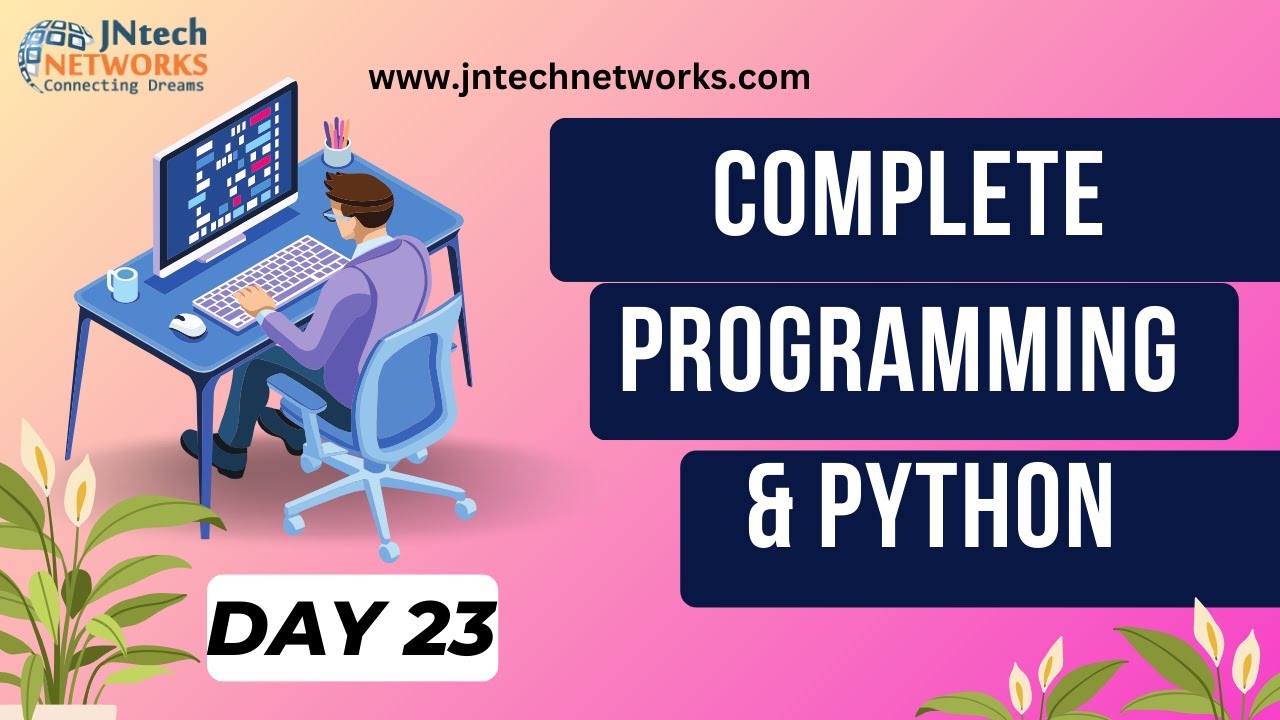 JNtech
NETWORKS
Connecting Dreams

www.jntechnetworks.com

COMPLETE
PROGRAMMING
& PYTHON

DAY 23